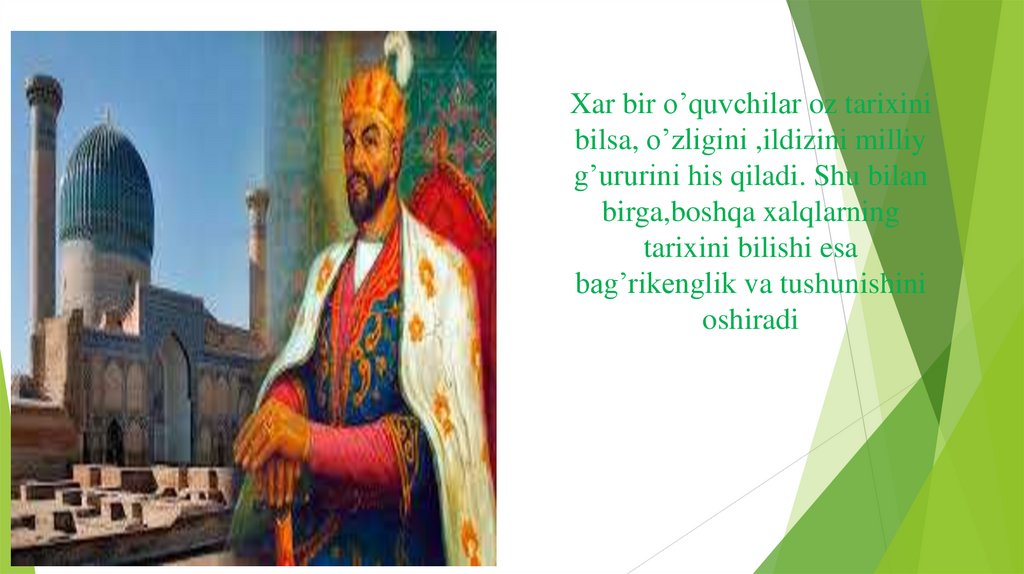 Xar bir o’quvchilar oz tarixini bilsa, o’zligini ,ildizini milliy g’ururini his qiladi. Shu bilan birga,boshqa xalqlarning tarixini bilishi esa bag’rikenglik va tushunishini oshiradi